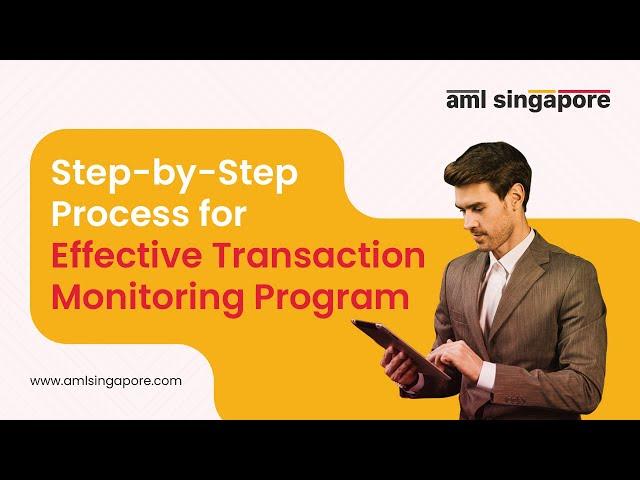 aml singapore

Step-by-Step Process for Effective Transaction Monitoring Program

www.amlsingapore.com